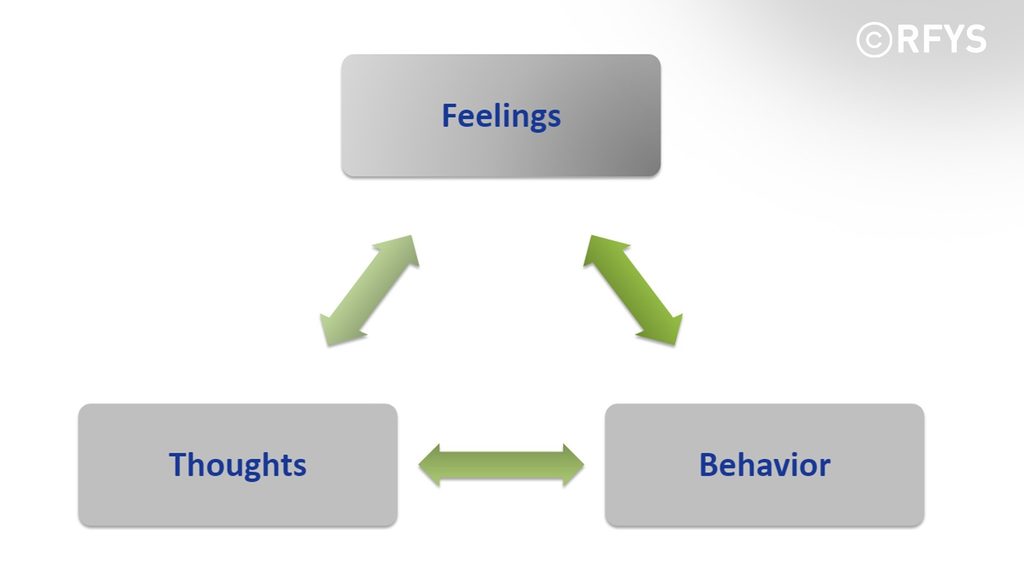 ©RFYS

Feelings

Thoughts

Behavior